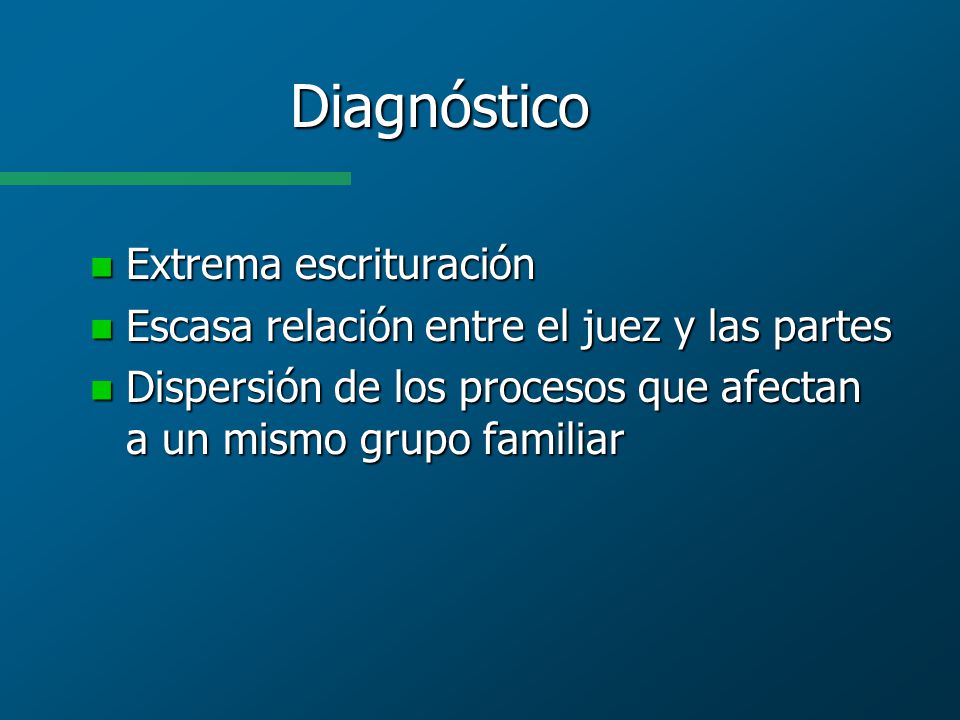 Diagnóstico

- Extrema escrituración
- Escasa relación entre el juez y las partes
- Dispersión de los procesos que afectan a un mismo grupo familiar